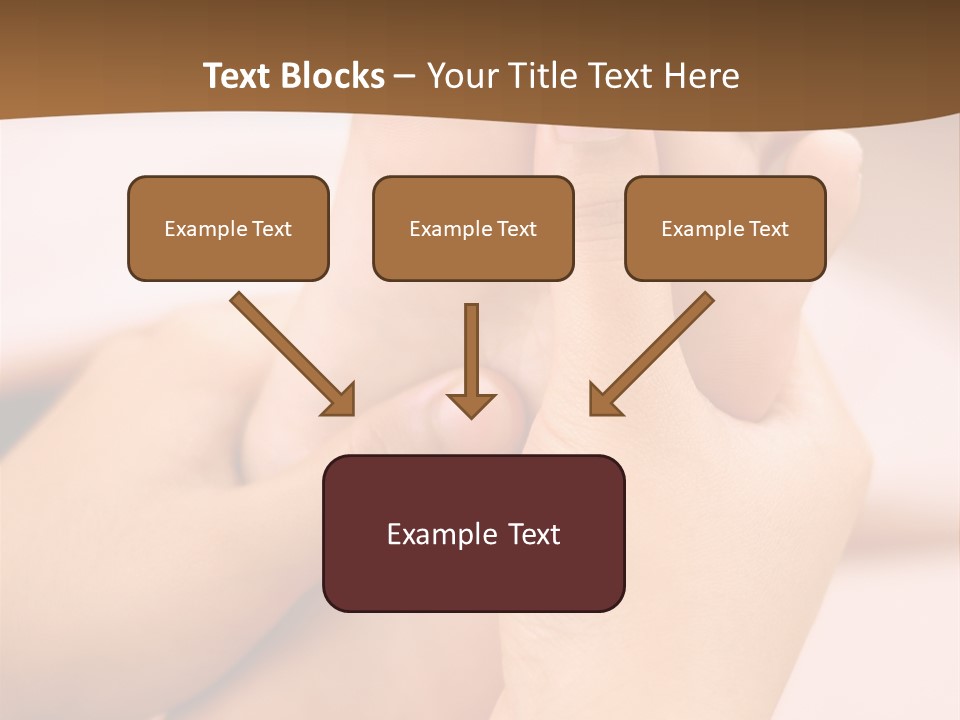 Text Blocks – Your Title Text Here

Example Text

Example Text

Example Text

Example Text